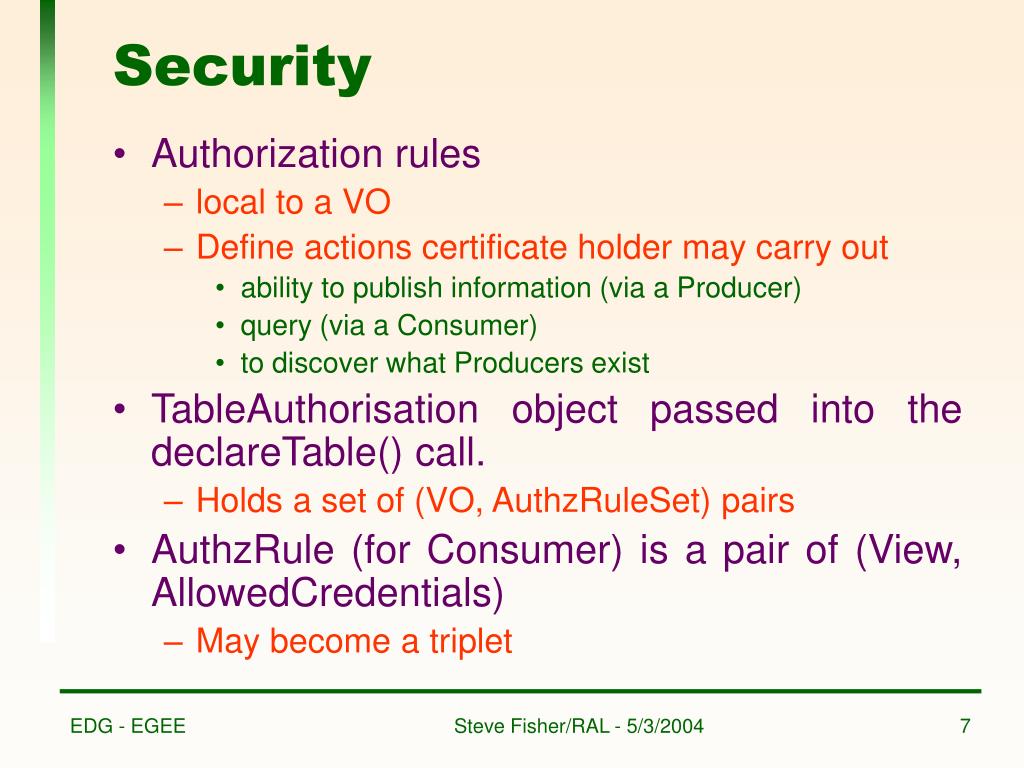 Security

• Authorization rules
– local to a VO
– Define actions certificate holder may carry out
• ability to publish information (via a Producer)
• query (via a Consumer)
• to discover what Producers exist
• TableAuthorisation object passed into the declareTable() call.
– Holds a set of (VO, AuthzRuleSet) pairs
• AuthzRule (for Consumer) is a pair of (View, AllowedCredentials)
– May become a triplet

EDG - EGEE

Steve Fisher/RAL - 5/3/2004

7